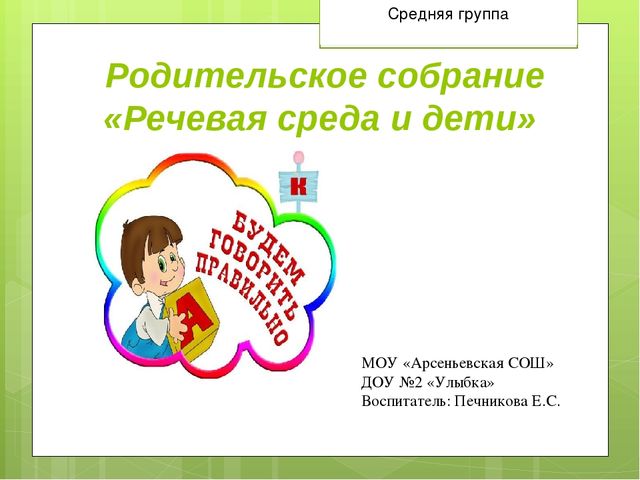 Средняя группа

Родительское собрание «Речевая среда и дети»

К

БУДЕМ ГОВОРИТЬ ПРАВИЛЬНО

А

МОУ «Арсеньевская СОШ»
ДОУ №2 «Улыбка»
Воспитатель: Печникова Е.С.